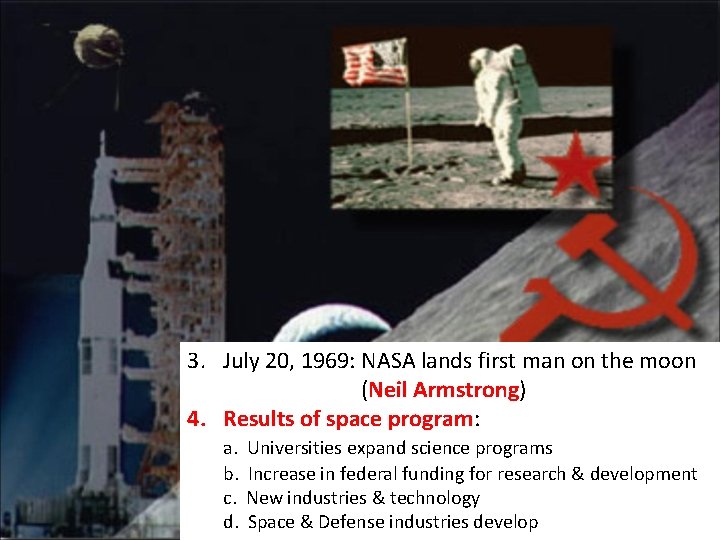 3. July 20, 1969: NASA lands first man on the moon (Neil Armstrong)

4. Results of space program:

a. Universities expand science programs
b. Increase in federal funding for research & development
c. New industries & technology
d. Space & Defense industries develop